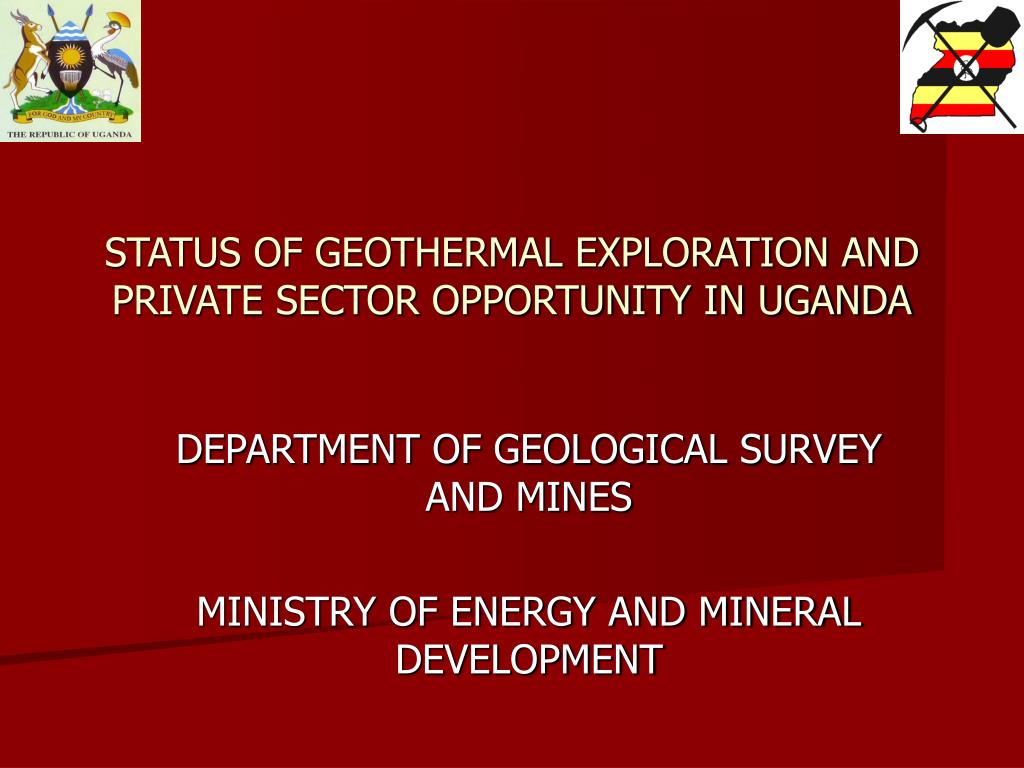 FOR GOD AND MY COUNTRY
THE REPUBLIC OF UGANDA

STATUS OF GEOTHERMAL EXPLORATION AND PRIVATE SECTOR OPPORTUNITY IN UGANDA

DEPARTMENT OF GEOLOGICAL SURVEY AND MINES

MINISTRY OF ENERGY AND MINERAL DEVELOPMENT